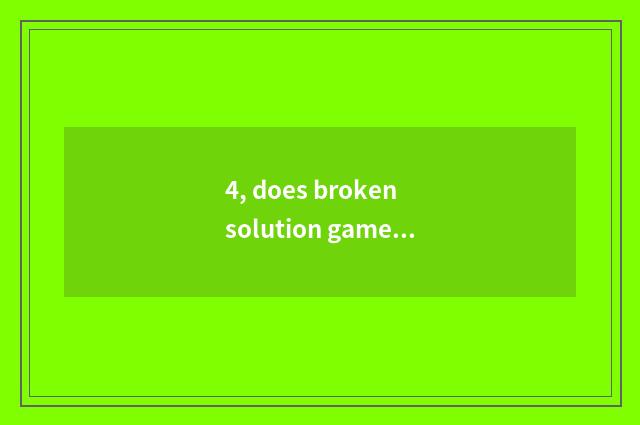 4, does broken solution game...